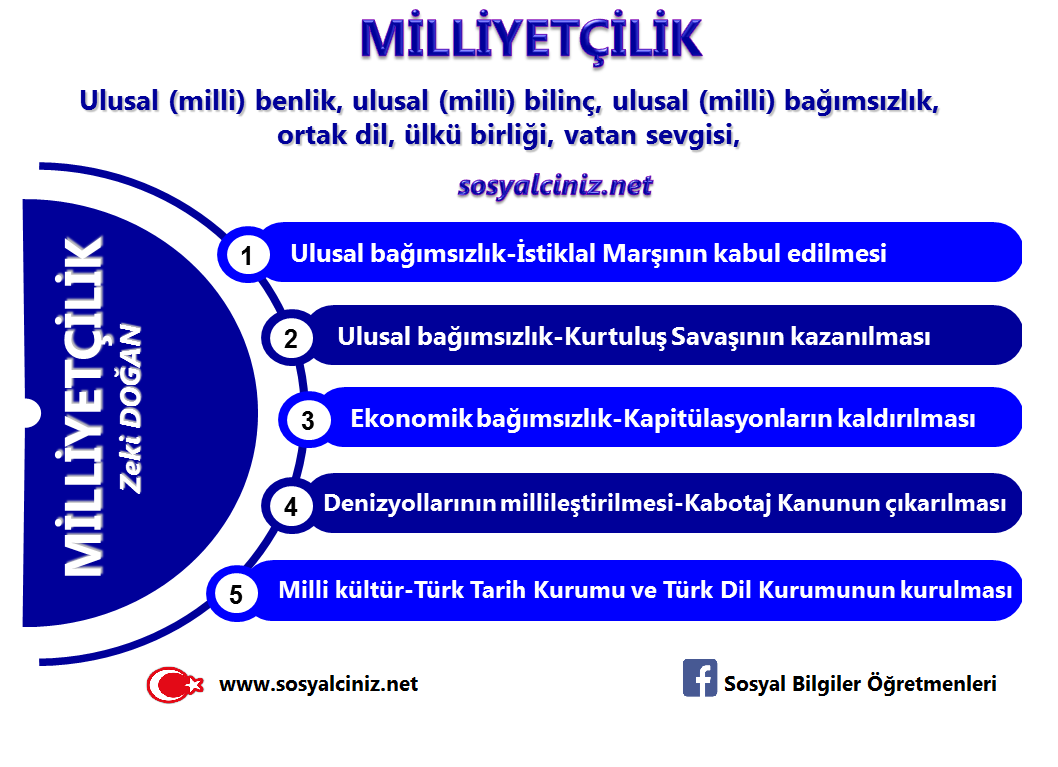 MİLLİYETÇİLİK

Ulusal (milli) benlik, ulusal (milli) bilinç, ulusal (milli) bağımsızlık, ortak dil, ülkü birliği, vatan sevgisi,

sosyalciniz.net

MİLLİYETÇİLİK
Zeki DOĞAN

1 Ulusal bağımsızlık-İstiklal Marşının kabul edilmesi

2 Ulusal bağımsızlık-Kurtuluş Savaşının kazanılması

3 Ekonomik bağımsızlık-Kapitülasyonların kaldırılması

4 Denizyollarının millileştirilmesi-Kabotaj Kanunun çıkarılması

5 Milli kültür-Türk Tarih Kurumu ve Türk Dil Kurumunun kurulması

www.sosyalciniz.net

Sosyal Bilgiler Öğretmenleri